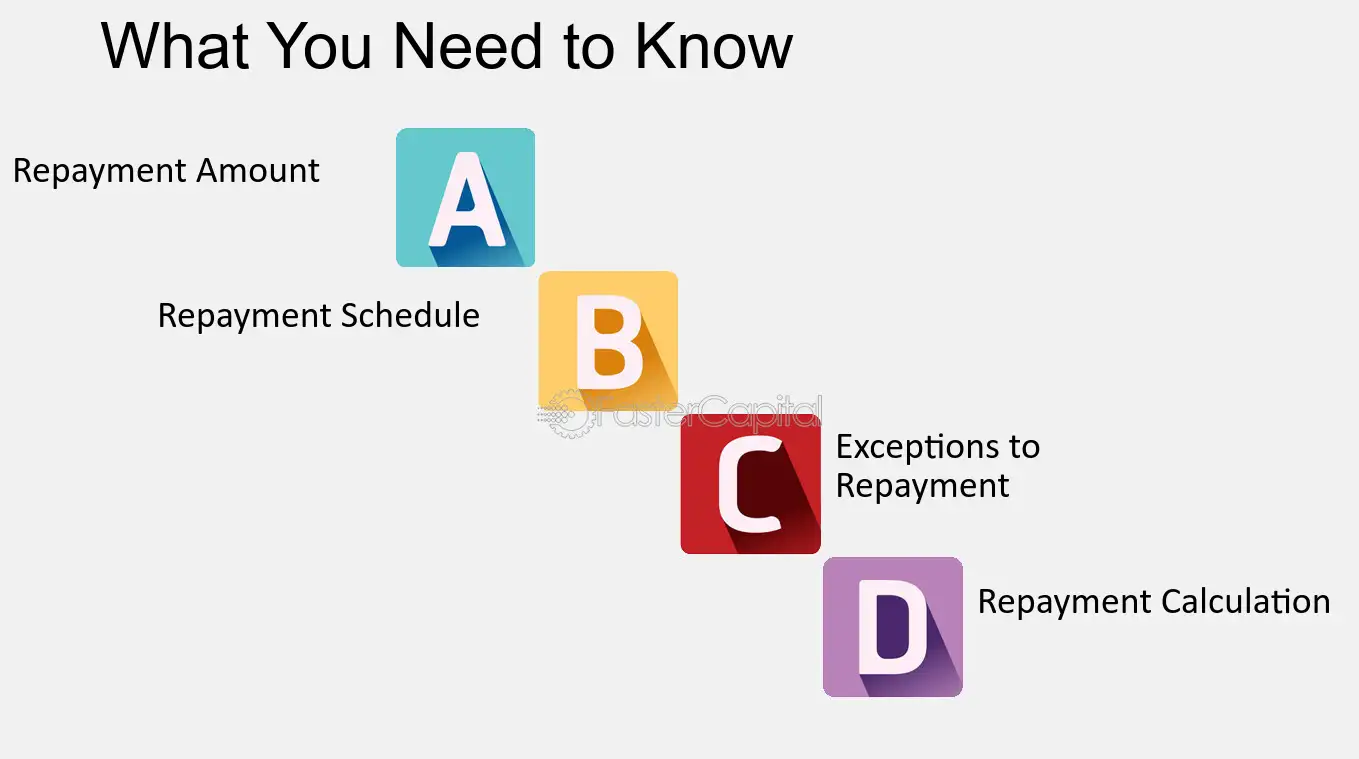 What You Need to Know

Repayment Amount

A

Repayment Schedule

B

C

Exceptions to Repayment

D

Repayment Calculation

FasterCapital